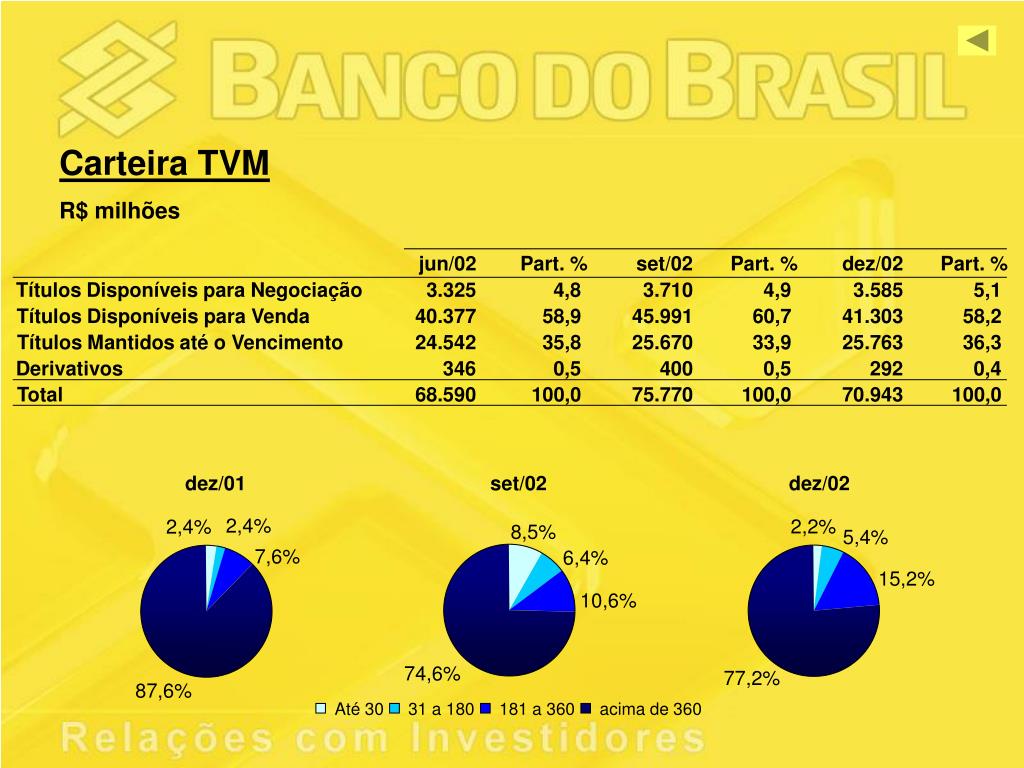 BANCO DO BRASIL

Carteira TVM

R$ milhões

| | jun/02 | Part. % | set/02 | Part. % | dez/02 | Part. % |
|---|---|---|---|---|---|---|
| Títulos Disponíveis para Negociação | 3.325 | 4,8 | 3.710 | 4,9 | 3.585 | 5,1 |
| Títulos Disponíveis para Venda | 40.377 | 58,9 | 45.991 | 60,7 | 41.303 | 58,2 |
| Títulos Mantidos até o Vencimento | 24.542 | 35,8 | 25.670 | 33,9 | 25.763 | 36,3 |
| Derivativos | 346 | 0,5 | 400 | 0,5 | 292 | 0,4 |
| Total | 68.590 | 100,0 | 75.770 | 100,0 | 70.943 | 100,0 |

dez/01

2,4% 2,4%
7,6%
87,6%

set/02

8,5%
6,4%
10,6%
74,6%

dez/02

2,2%
5,4%
15,2%
77,2%

Até 30 31 a 180 181 a 360 acima de 360

Relações com Investidores